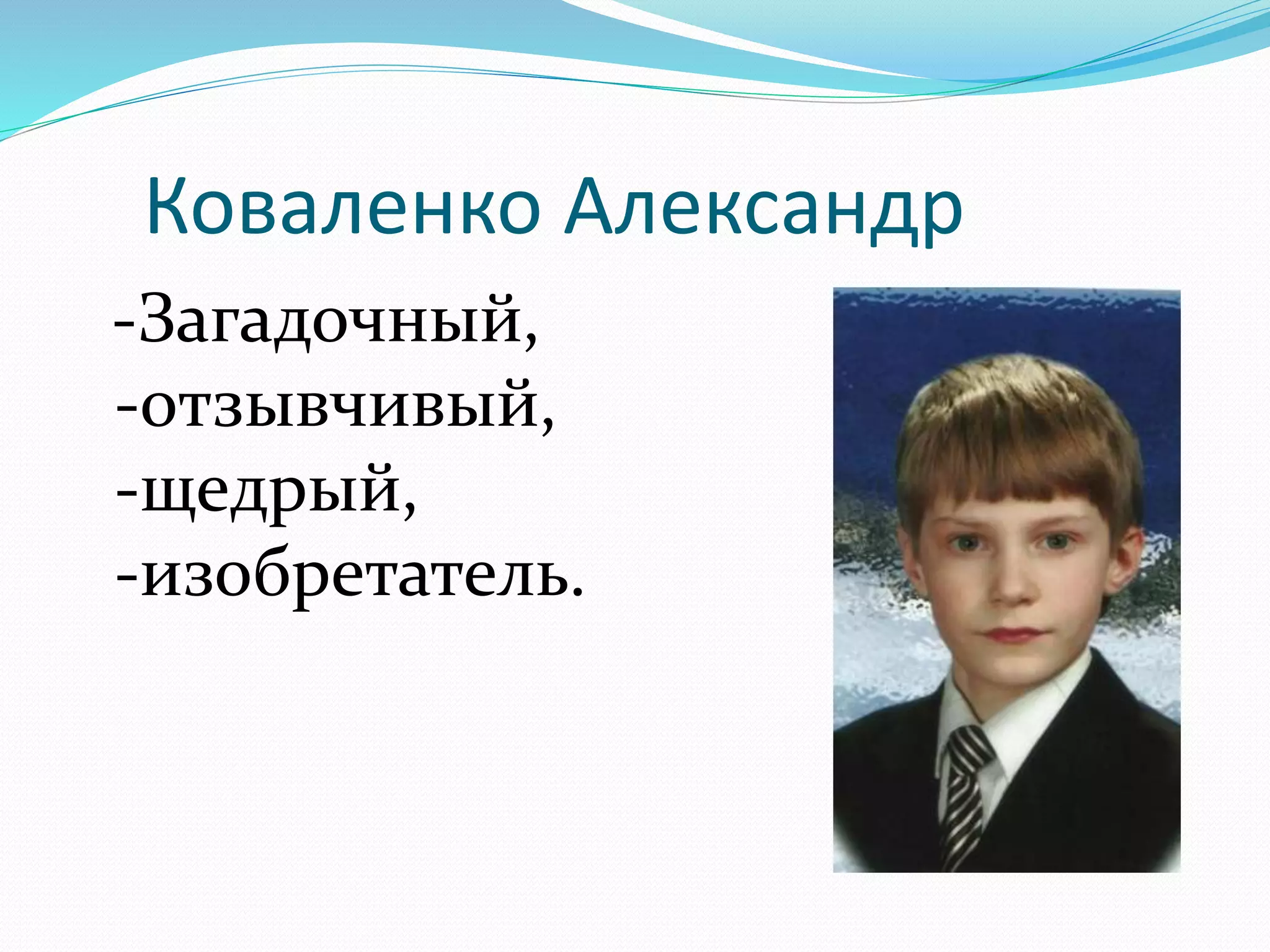 Коваленко Александр

-Загадочный,
-отзывчивый,
-щедрый,
-изобретатель.